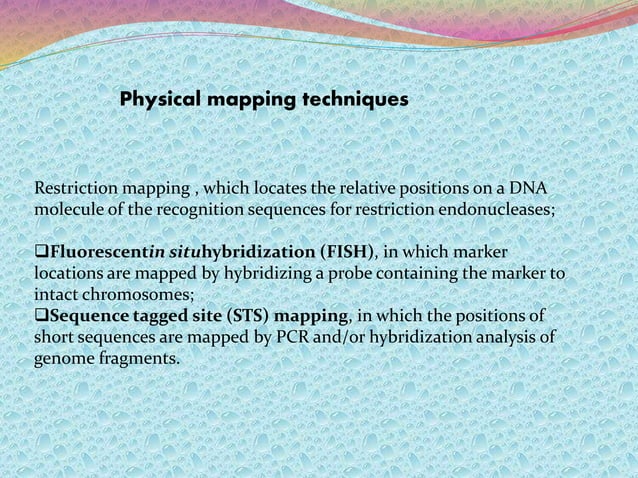 Physical mapping techniques

Restriction mapping , which locates the relative positions on a DNA molecule of the recognition sequences for restriction endonucleases;

❑Fluorescentin situhybridization (FISH), in which marker locations are mapped by hybridizing a probe containing the marker to intact chromosomes;
❑Sequence tagged site (STS) mapping, in which the positions of short sequences are mapped by PCR and/or hybridization analysis of genome fragments.